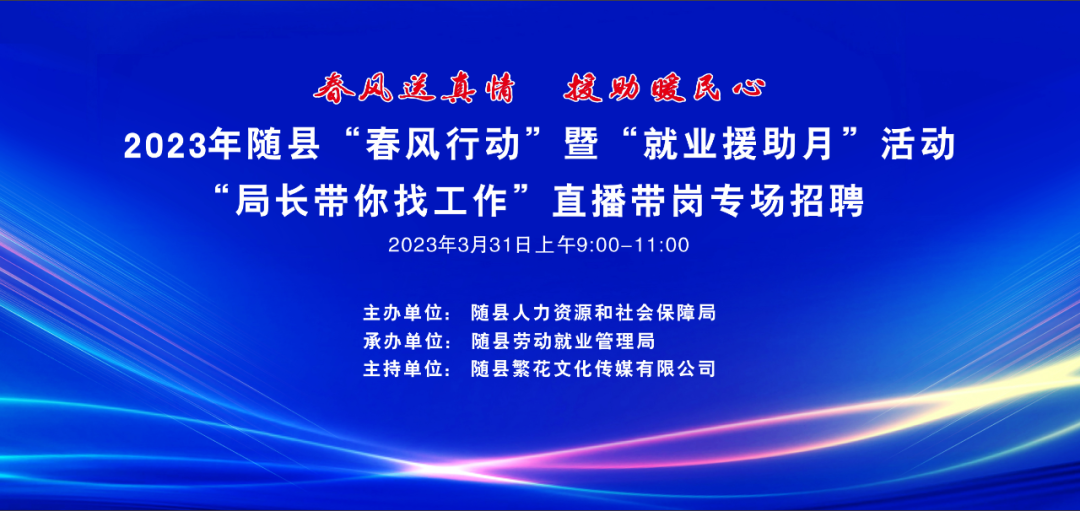 春风送真情　援助暖民心

2023年随县“春风行动”暨“就业援助月”活动

“局长带你找工作”直播带岗专场招聘

2023年3月31日上午9:00-11:00

主办单位：随县人力资源和社会保障局
承办单位：随县劳动就业管理局
主持单位：随县繁花文化传媒有限公司